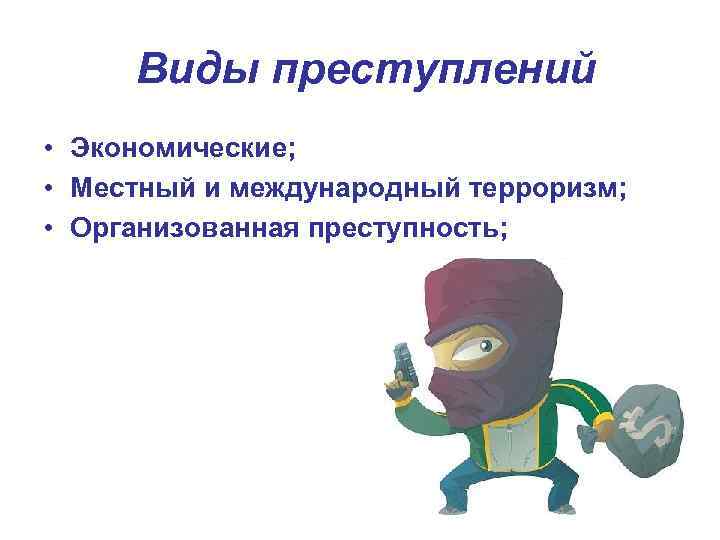 Виды преступлений

• Экономические;
• Местный и международный терроризм;
• Организованная преступность;

$